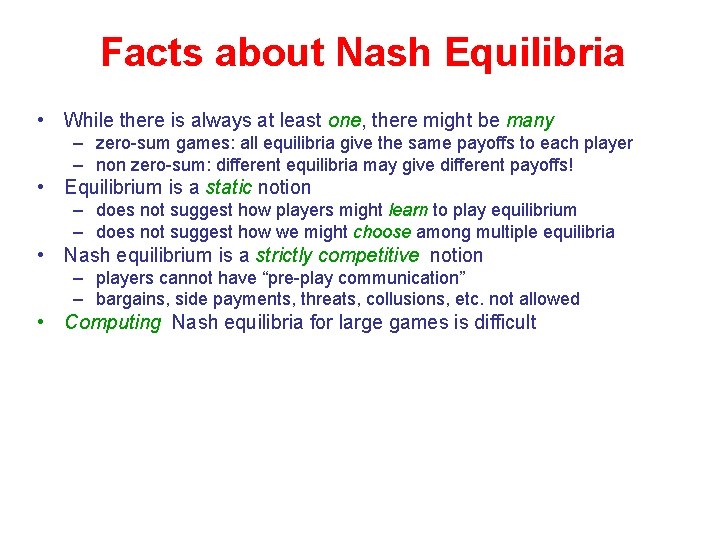 Facts about Nash Equilibria

• While there is always at least one, there might be many
– zero-sum games: all equilibria give the same payoffs to each player
– non zero-sum: different equilibria may give different payoffs!
• Equilibrium is a static notion
– does not suggest how players might learn to play equilibrium
– does not suggest how we might choose among multiple equilibria
• Nash equilibrium is a strictly competitive notion
– players cannot have “pre-play communication”
– bargains, side payments, threats, collusions, etc. not allowed
• Computing Nash equilibria for large games is difficult